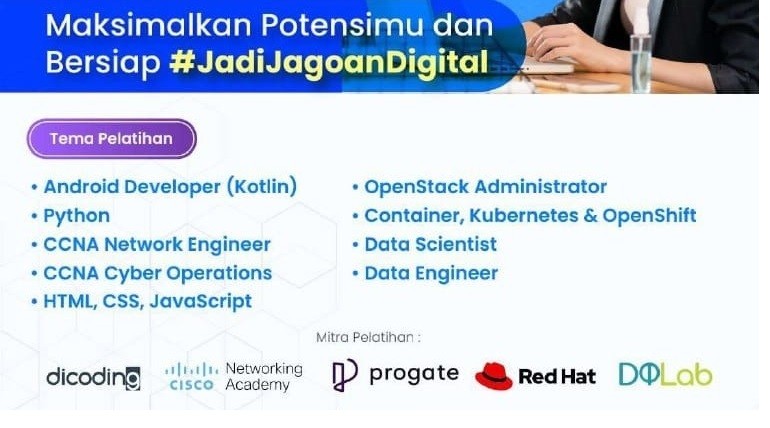 Maksimalkan Potensimu dan Bersiap #JadiJagoanDigital

Tema Pelatihan

• Android Developer (Kotlin)
• Python
• CCNA Network Engineer
• CCNA Cyber Operations
• HTML, CSS, JavaScript

• OpenStack Administrator
• Container, Kubernetes & OpenShift
• Data Scientist
• Data Engineer

Mitra Pelatihan :

dicoding
CISCO Networking Academy
progate
Red Hat
DQLab